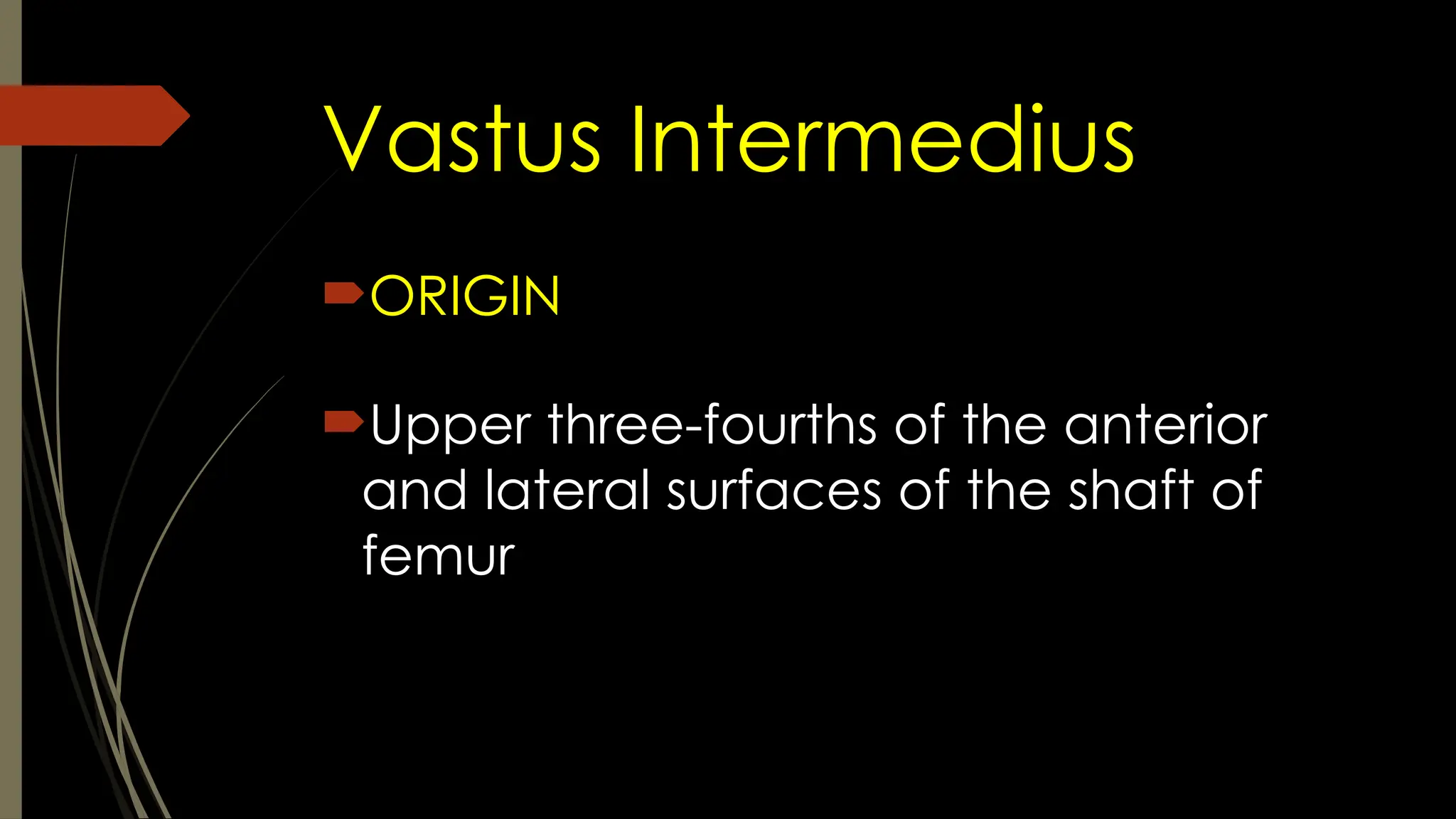 Vastus Intermedius

ORIGIN

Upper three-fourths of the anterior and lateral surfaces of the shaft of femur